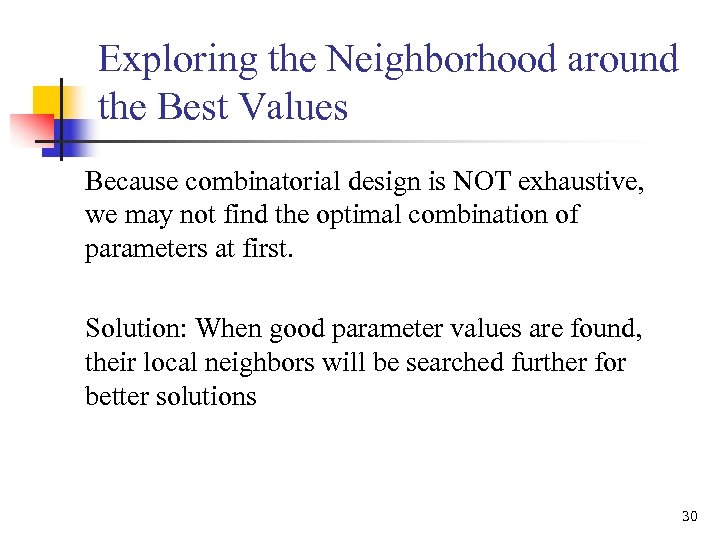 Exploring the Neighborhood around the Best Values

Because combinatorial design is NOT exhaustive, we may not find the optimal combination of parameters at first.

Solution: When good parameter values are found, their local neighbors will be searched further for better solutions

30